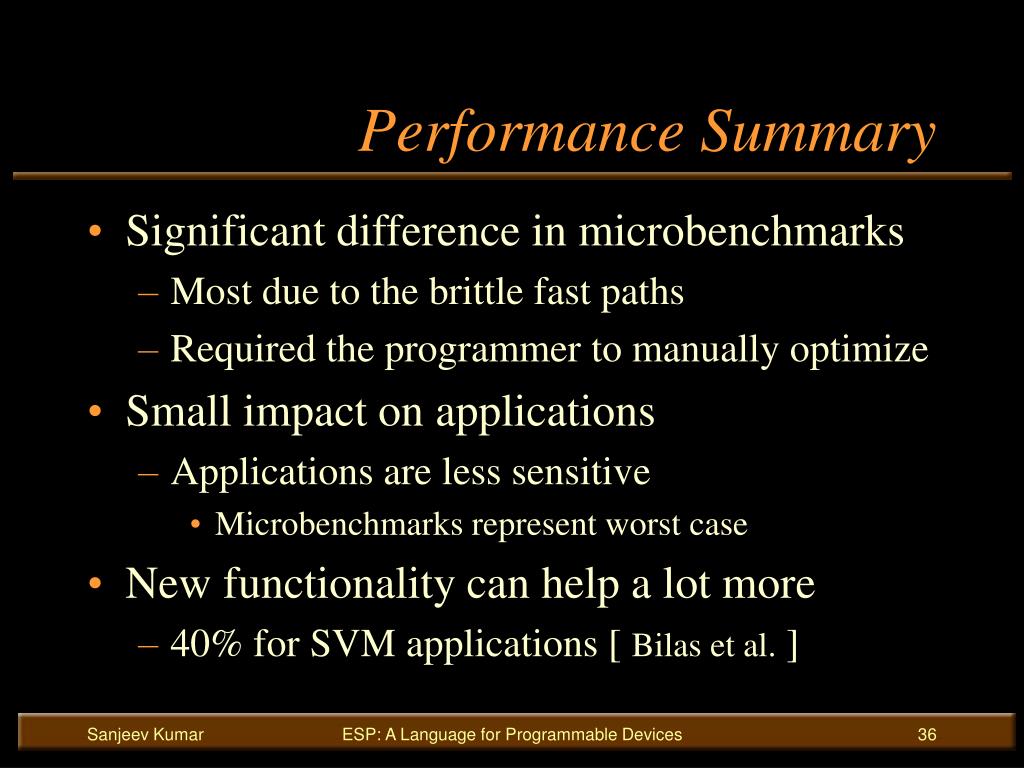 Performance Summary

• Significant difference in microbenchmarks
– Most due to the brittle fast paths
– Required the programmer to manually optimize
• Small impact on applications
– Applications are less sensitive
• Microbenchmarks represent worst case
• New functionality can help a lot more
– 40% for SVM applications [ Bilas et al. ]

Sanjeev Kumar
ESP: A Language for Programmable Devices
36